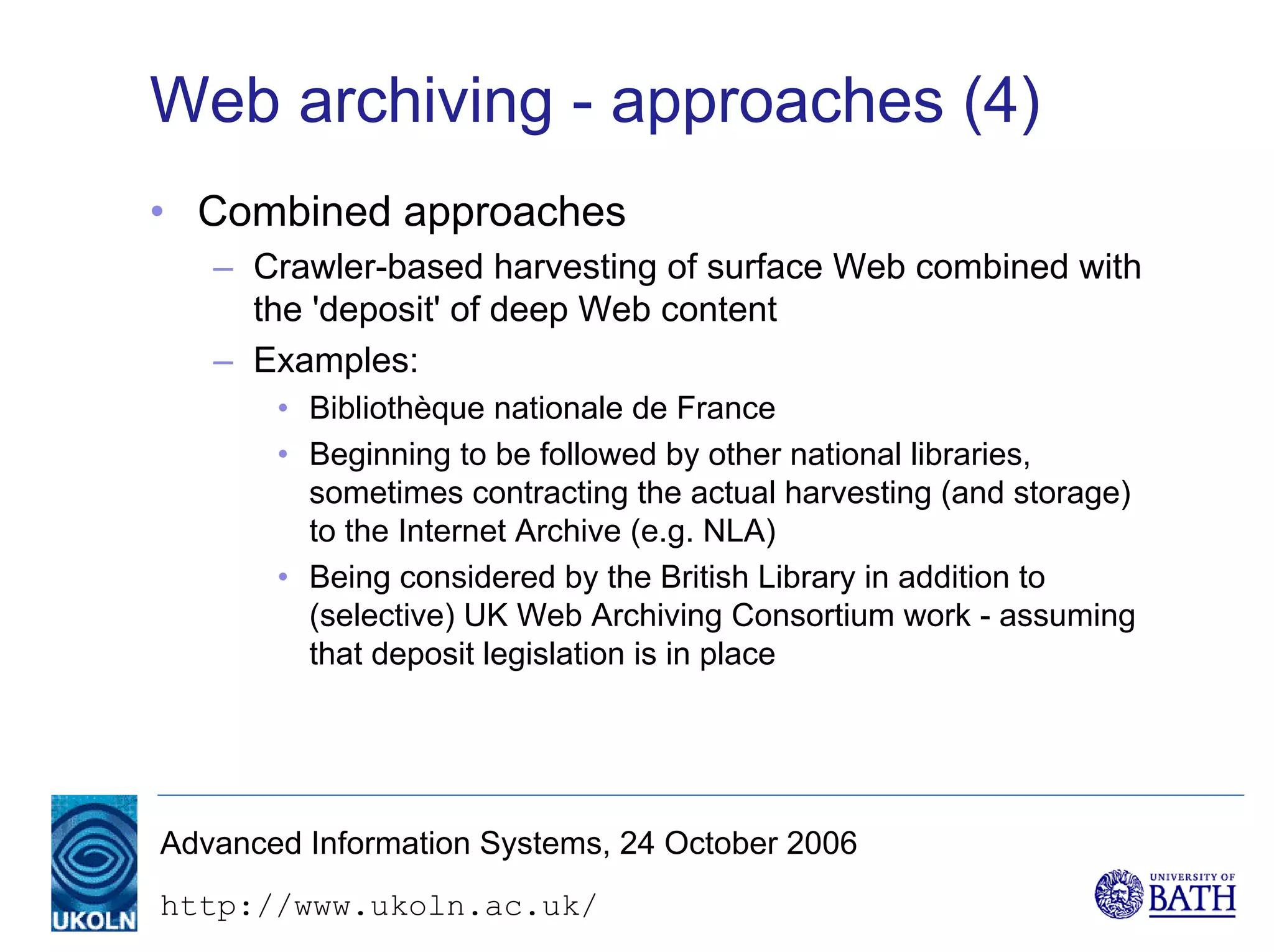 Web archiving - approaches (4)

• Combined approaches
– Crawler-based harvesting of surface Web combined with the 'deposit' of deep Web content
– Examples:
• Bibliothèque nationale de France
• Beginning to be followed by other national libraries, sometimes contracting the actual harvesting (and storage) to the Internet Archive (e.g. NLA)
• Being considered by the British Library in addition to (selective) UK Web Archiving Consortium work - assuming that deposit legislation is in place

UKOLN

Advanced Information Systems, 24 October 2006

http://www.ukoln.ac.uk/

UNIVERSITY OF BATH